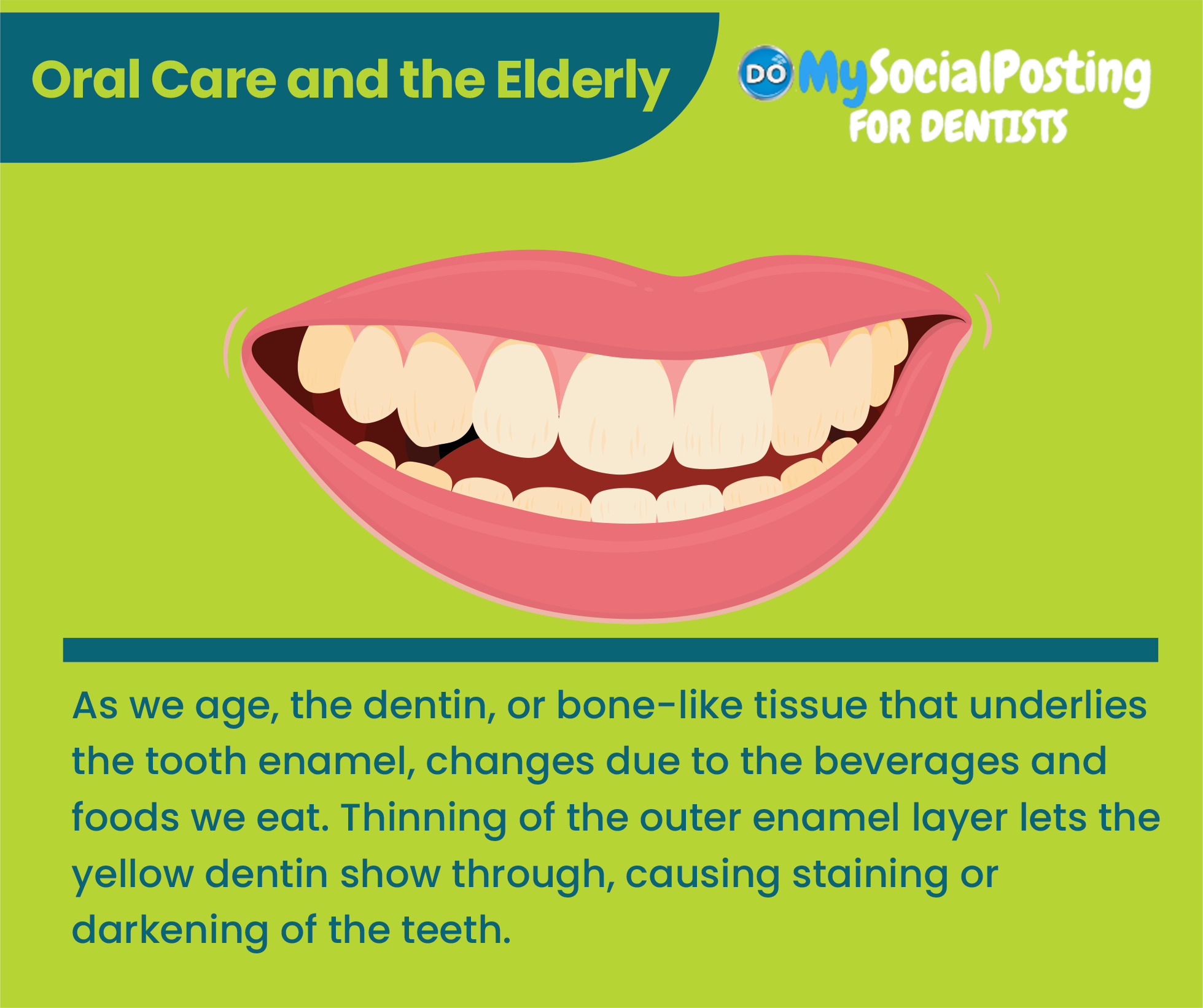 Oral Care and the Elderly

DO MySocialPosting FOR DENTISTS

As we age, the dentin, or bone-like tissue that underlies the tooth enamel, changes due to the beverages and foods we eat. Thinning of the outer enamel layer lets the yellow dentin show through, causing staining or darkening of the teeth.